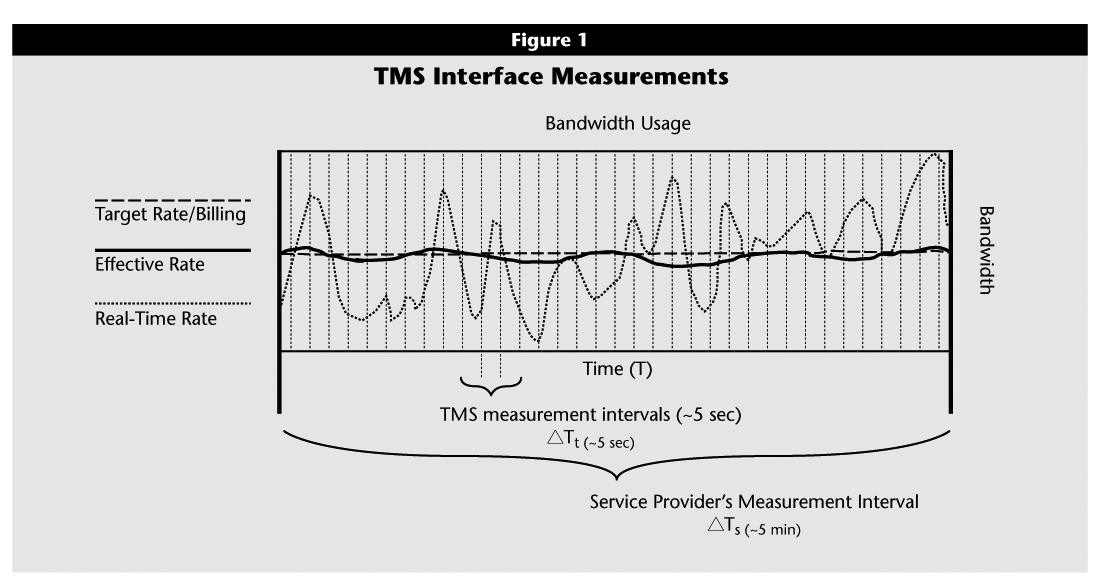 Figure 1

TMS Interface Measurements

Bandwidth Usage

Target Rate/Billing

Effective Rate

Real-Time Rate

Bandwidth

Time (T)

TMS measurement intervals (~5 sec)

$\triangle T_{t\ (\sim 5\ sec)}$

Service Provider's Measurement Interval

$\triangle T_{s\ (\sim 5\ min)}$